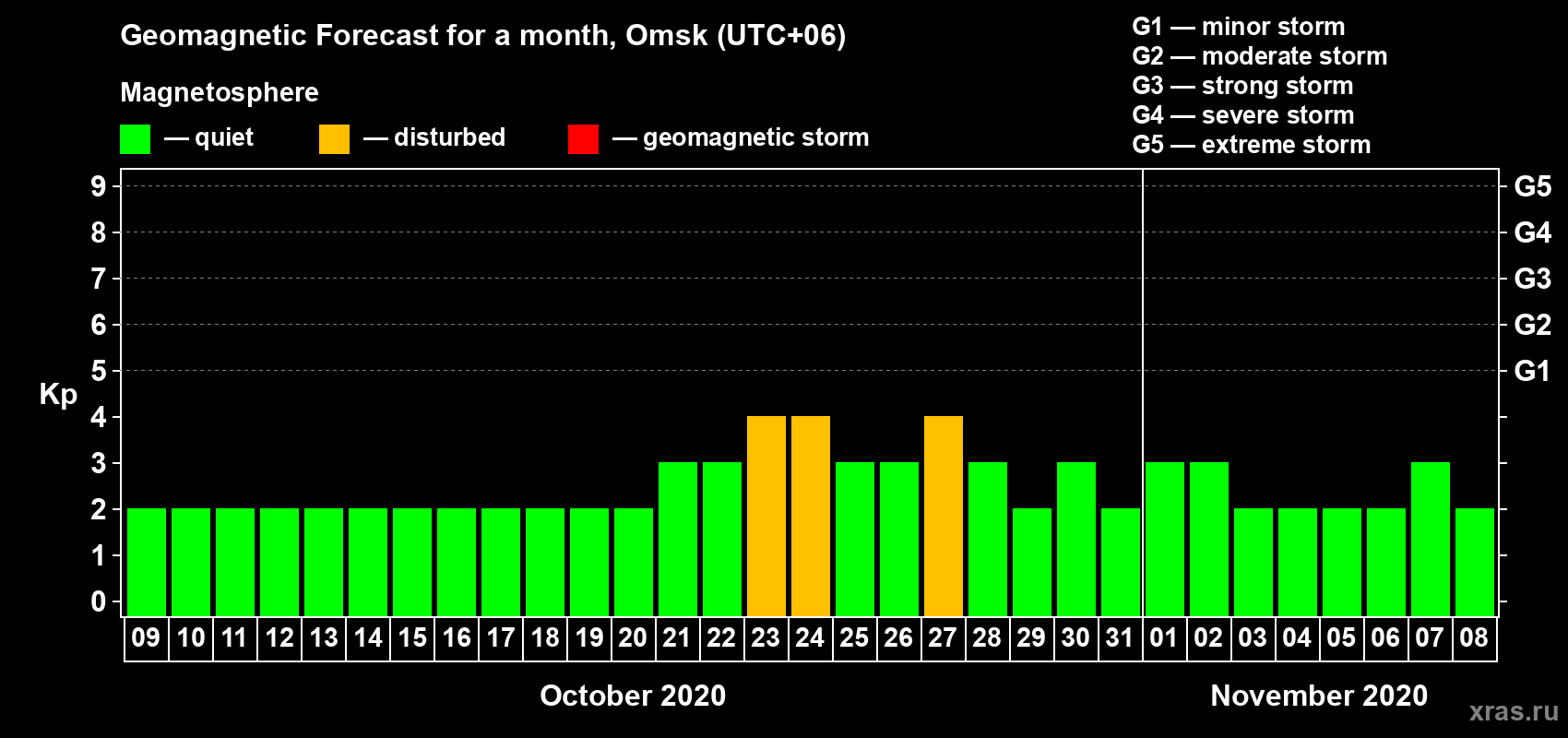 Geomagnetic Forecast for a month, Omsk (UTC+06)

Magnetosphere

— quiet — disturbed — geomagnetic storm

G1 — minor storm
G2 — moderate storm
G3 — strong storm
G4 — severe storm
G5 — extreme storm

Kp

9 8 7 6 5 4 3 2 1 0

G5 G4 G3 G2 G1

09 10 11 12 13 14 15 16 17 18 19 20 21 22 23 24 25 26 27 28 29 30 31 01 02 03 04 05 06 07 08

October 2020

November 2020

xras.ru